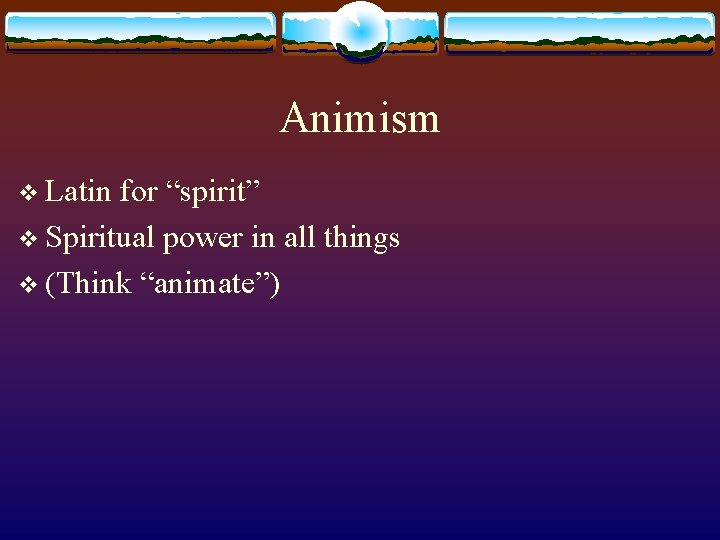 Animism

❖ Latin for “spirit”
❖ Spiritual power in all things
❖ (Think “animate”)